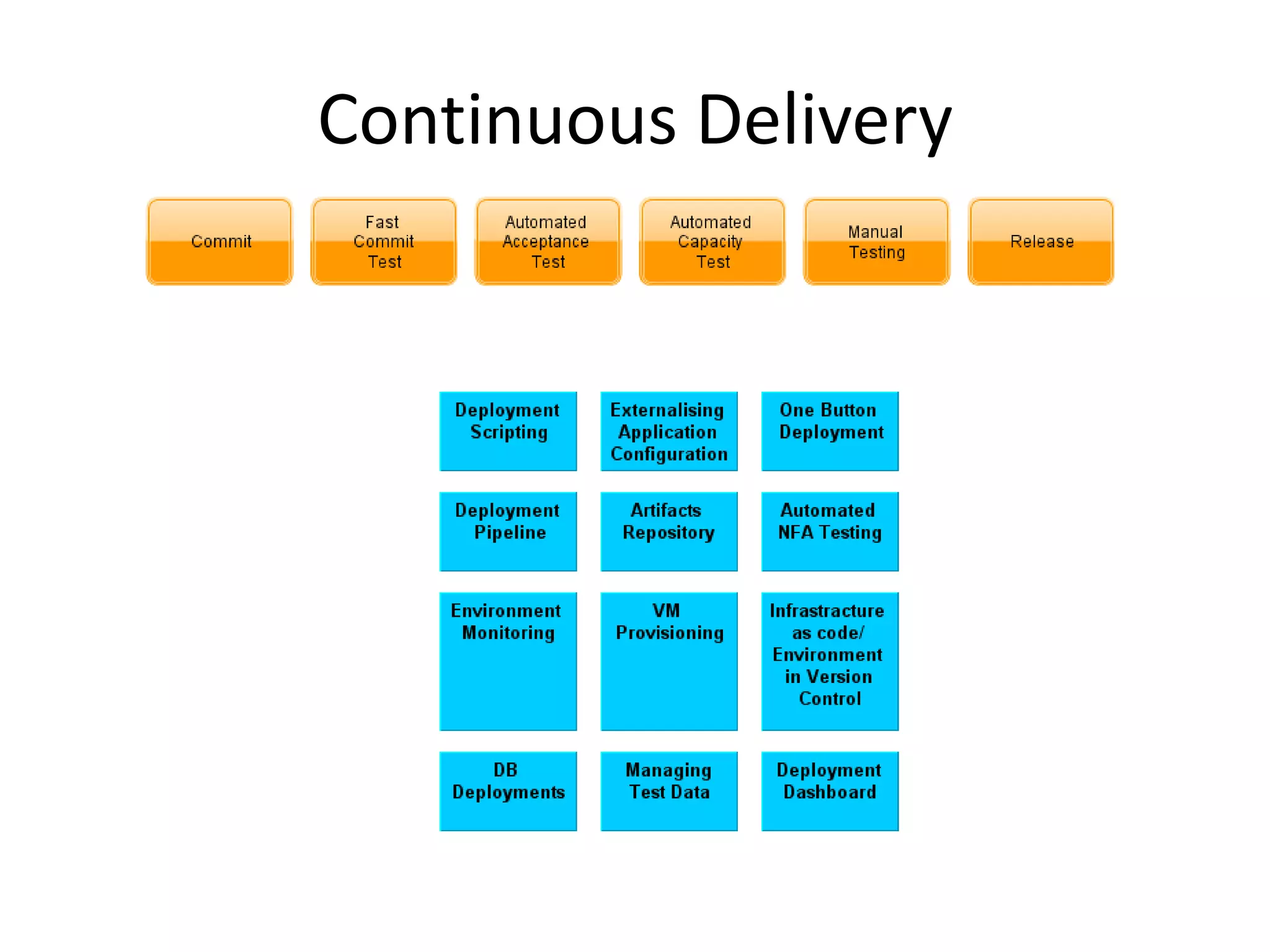 Continuous Delivery

Commit

Fast Commit Test

Automated Acceptance Test

Automated Capacity Test

Manual Testing

Release

Deployment Scripting

Externalising Application Configuration

One Button Deployment

Deployment Pipeline

Artifacts Repository

Automated NFA Testing

Environment Monitoring

VM Provisioning

Infrastructure as code/ Environment in Version Control

DB Deployments

Managing Test Data

Deployment Dashboard